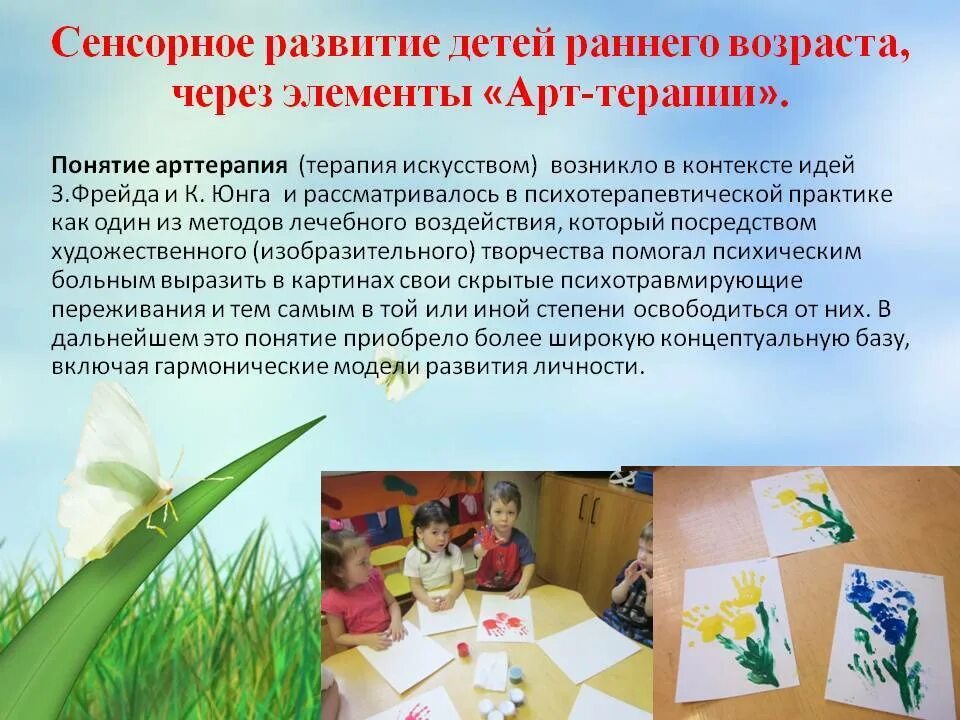 Сенсорное развитие детей раннего возраста, через элементы «Арт-терапии».

Понятие арттерапия (терапия искусством) возникло в контексте идей З.Фрейда и К. Юнга и рассматривалось в психотерапевтической практике как один из методов лечебного воздействия, который посредством художественного (изобразительного) творчества помогал психическим больным выразить в картинах свои скрытые психотравмирующие переживания и тем самым в той или иной степени освободиться от них. В дальнейшем это понятие приобрело более широкую концептуальную базу, включая гармонические модели развития личности.